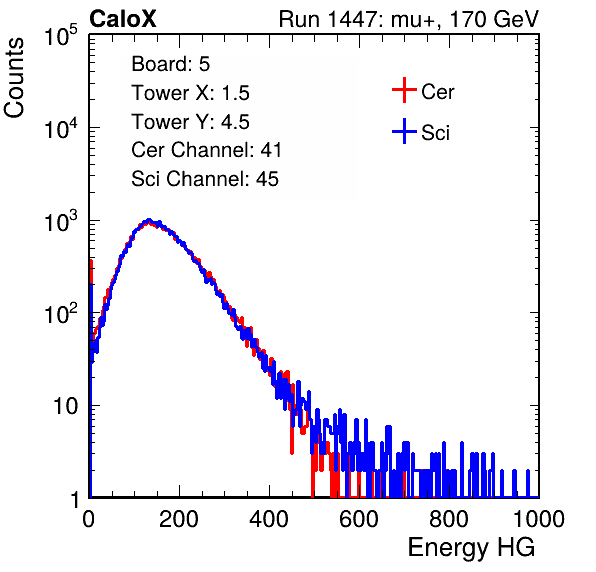 CaloX

Run 1447: mu+, 170 GeV

Counts

$10^5$
$10^4$
$10^3$
$10^2$
10
1

Board: 5
Tower X: 1.5
Tower Y: 4.5
Cer Channel: 41
Sci Channel: 45

Cer
Sci

0 200 400 600 800 1000

Energy HG